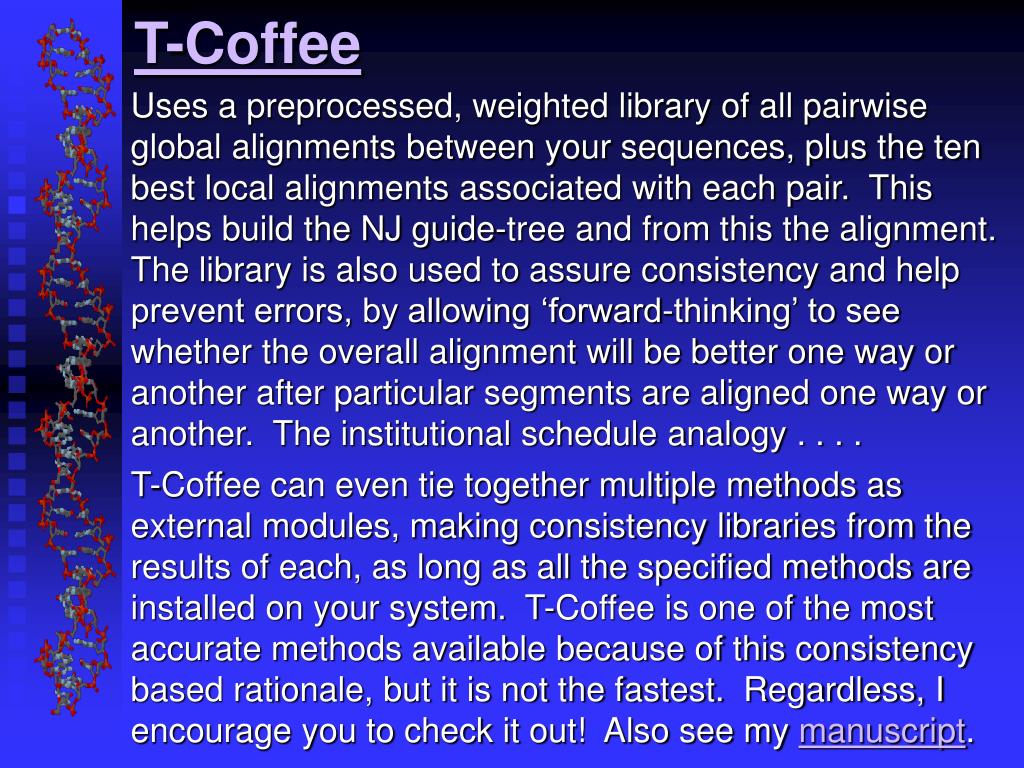 T-Coffee

Uses a preprocessed, weighted library of all pairwise global alignments between your sequences, plus the ten best local alignments associated with each pair. This helps build the NJ guide-tree and from this the alignment. The library is also used to assure consistency and help prevent errors, by allowing ‘forward-thinking’ to see whether the overall alignment will be better one way or another after particular segments are aligned one way or another. The institutional schedule analogy . . . .

T-Coffee can even tie together multiple methods as external modules, making consistency libraries from the results of each, as long as all the specified methods are installed on your system. T-Coffee is one of the most accurate methods available because of this consistency based rationale, but it is not the fastest. Regardless, I encourage you to check it out! Also see my manuscript.